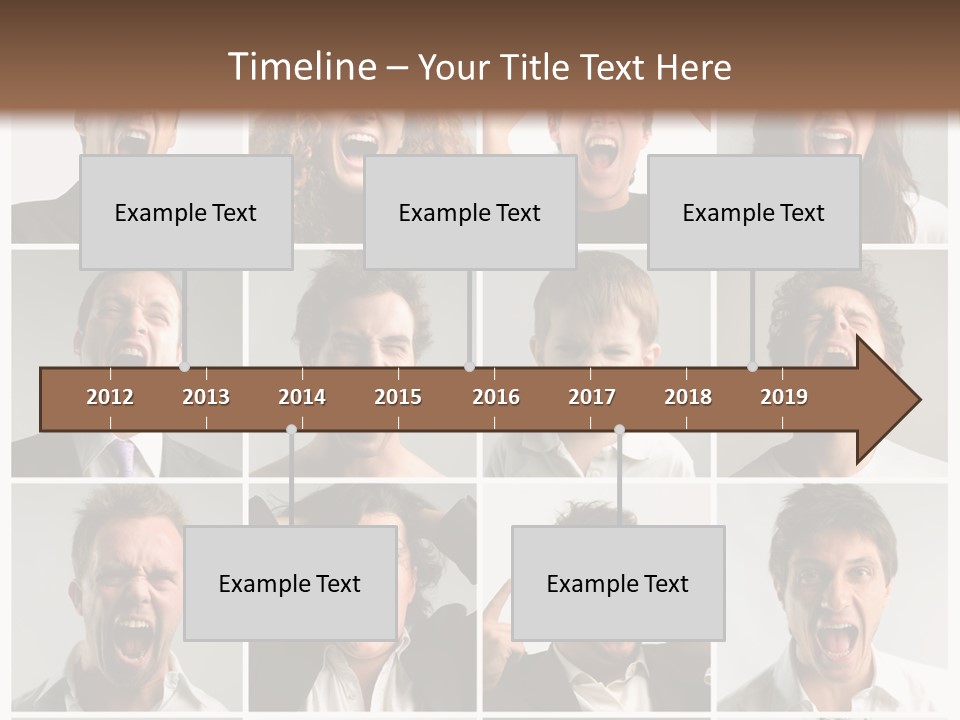 Timeline – Your Title Text Here

Example Text

Example Text

Example Text

2012
2013
2014
2015
2016
2017
2018
2019

Example Text

Example Text